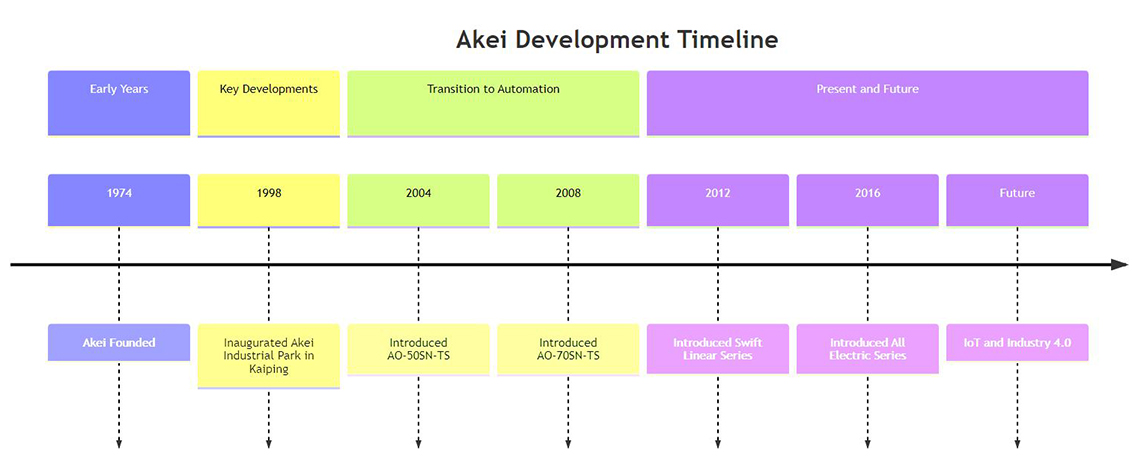 Akei Development Timeline

Early Years

Key Developments

Transition to Automation

Present and Future

1974

1998

2004

2008

2012

2016

Future

Akei Founded

Inaugurated Akei Industrial Park in Kaiping

Introduced AO-50SN-TS

Introduced AO-70SN-TS

Introduced Swift Linear Series

Introduced All Electric Series

IoT and Industry 4.0